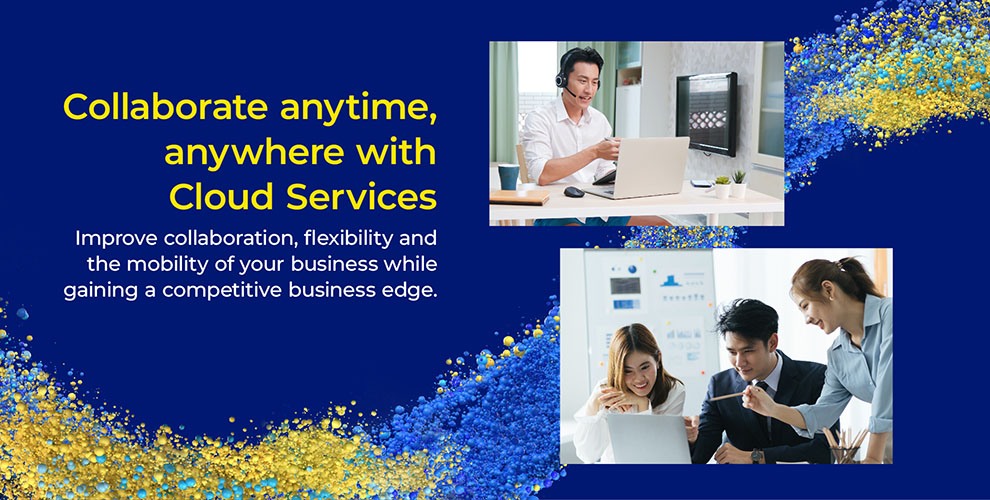 Collaborate anytime, anywhere with Cloud Services

Improve collaboration, flexibility and the mobility of your business while gaining a competitive business edge.